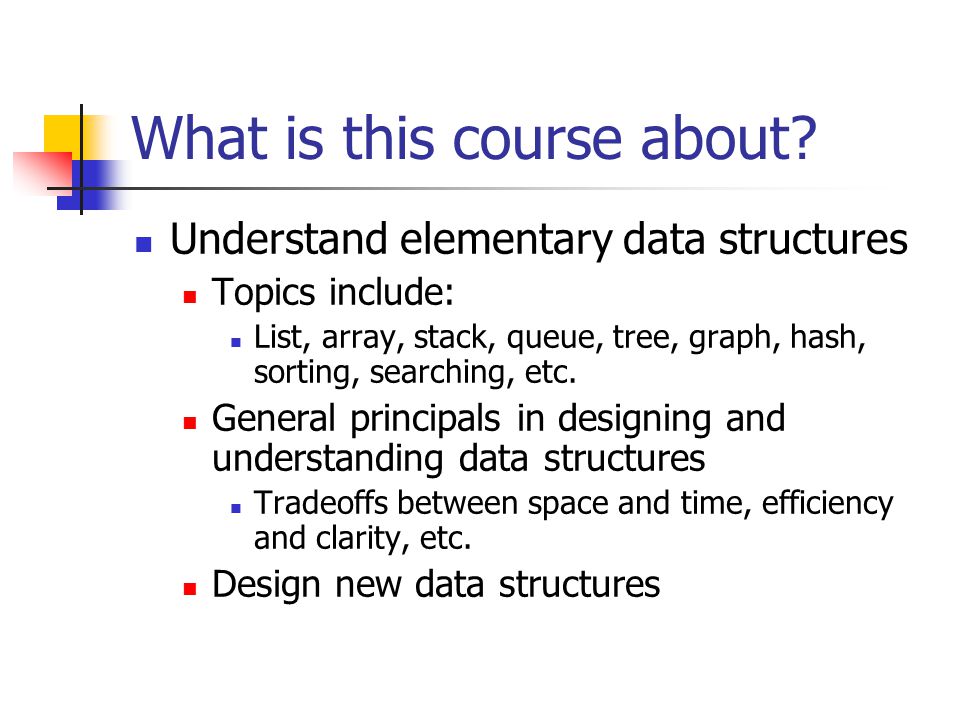 What is this course about?

Understand elementary data structures

Topics include:

List, array, stack, queue, tree, graph, hash, sorting, searching, etc.

General principals in designing and understanding data structures

Tradeoffs between space and time, efficiency and clarity, etc.

Design new data structures